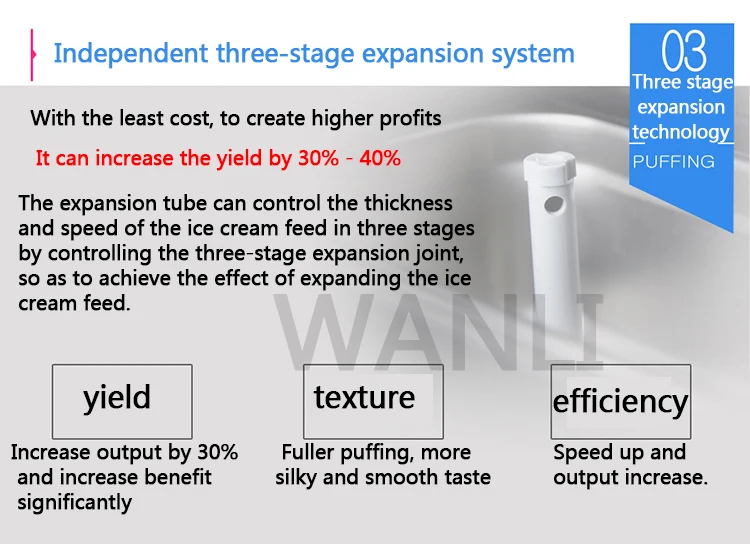 Independent three-stage expansion system

03
Three stage expansion technology
PUFFING

With the least cost, to create higher profits

It can increase the yield by 30% - 40%

The expansion tube can control the thickness and speed of the ice cream feed in three stages by controlling the three-stage expansion joint, so as to achieve the effect of expanding the ice cream feed.

WANLI

yield

Increase output by 30% and increase benefit significantly

texture

Fuller puffing, more silky and smooth taste

efficiency

Speed up and output increase.